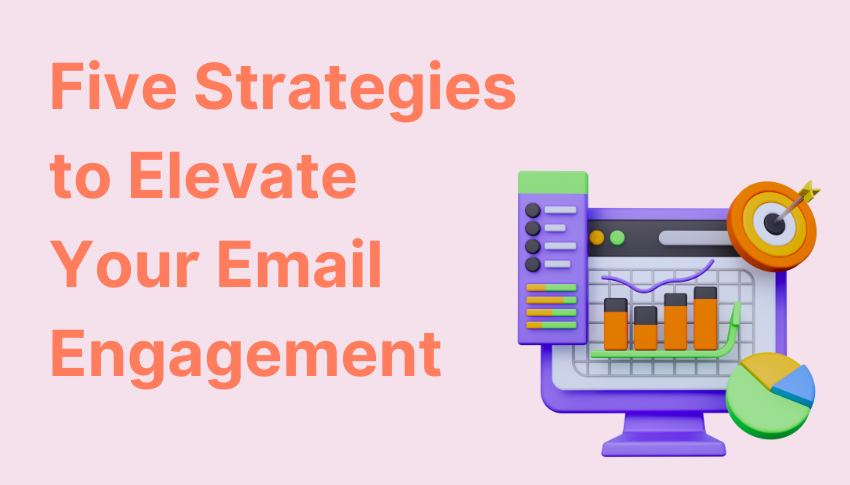 Five Strategies to Elevate Your Email Engagement